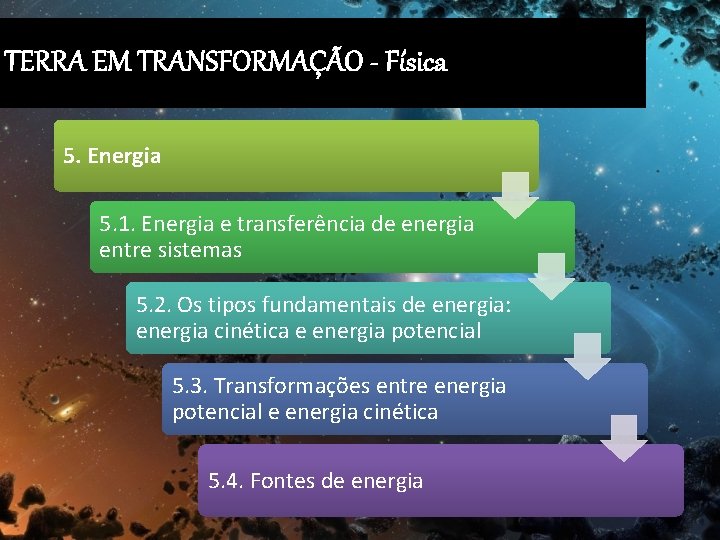 TERRA EM TRANSFORMAÇÃO - Física

5. Energia

5.1. Energia e transferência de energia entre sistemas

5.2. Os tipos fundamentais de energia: energia cinética e energia potencial

5.3. Transformações entre energia potencial e energia cinética

5.4. Fontes de energia